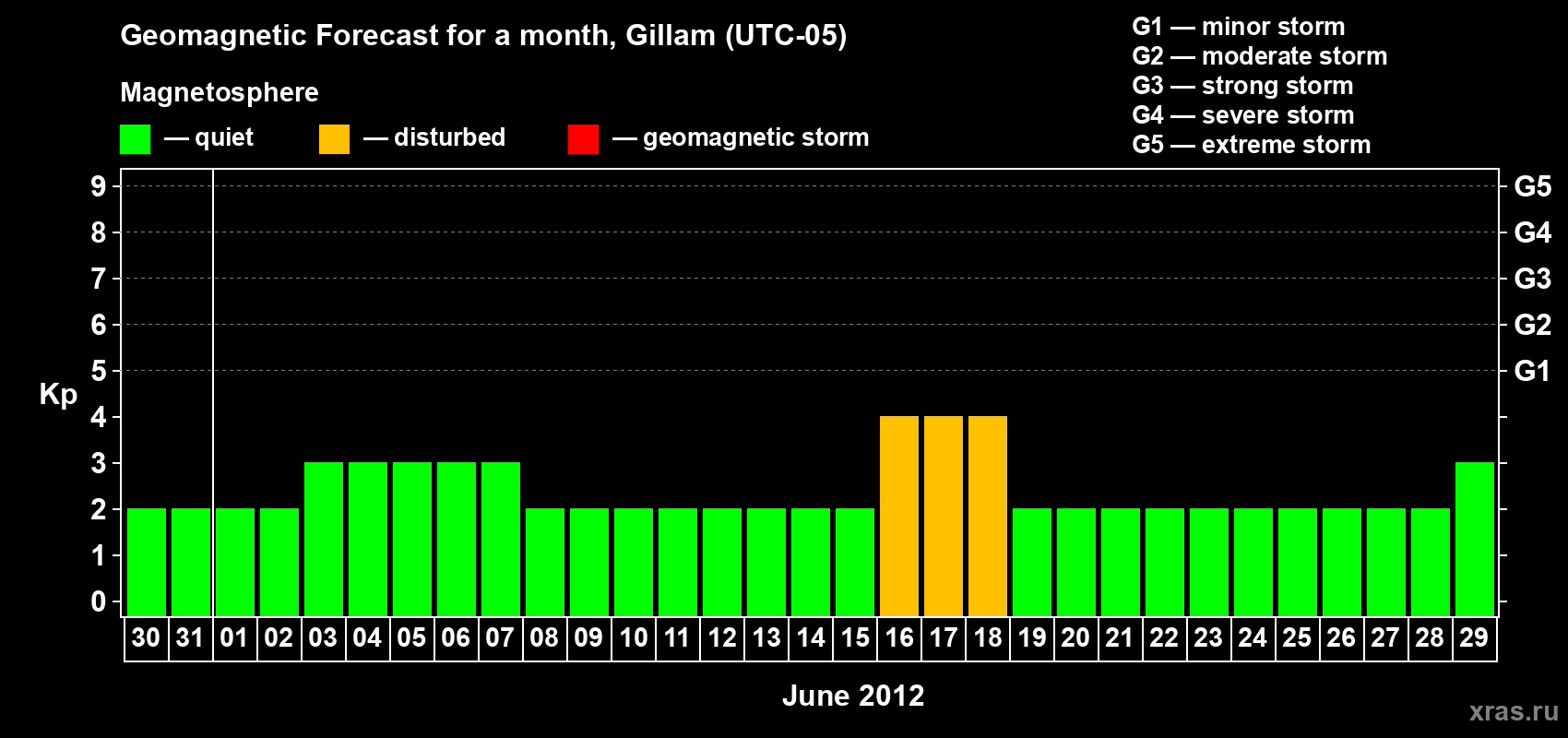 Geomagnetic Forecast for a month, Gillam (UTC-05)

Magnetosphere

— quiet — disturbed — geomagnetic storm

G1 — minor storm
G2 — moderate storm
G3 — strong storm
G4 — severe storm
G5 — extreme storm

Kp

9 8 7 6 5 4 3 2 1 0

G5 G4 G3 G2 G1

30 31 01 02 03 04 05 06 07 08 09 10 11 12 13 14 15 16 17 18 19 20 21 22 23 24 25 26 27 28 29

June 2012

xras.ru